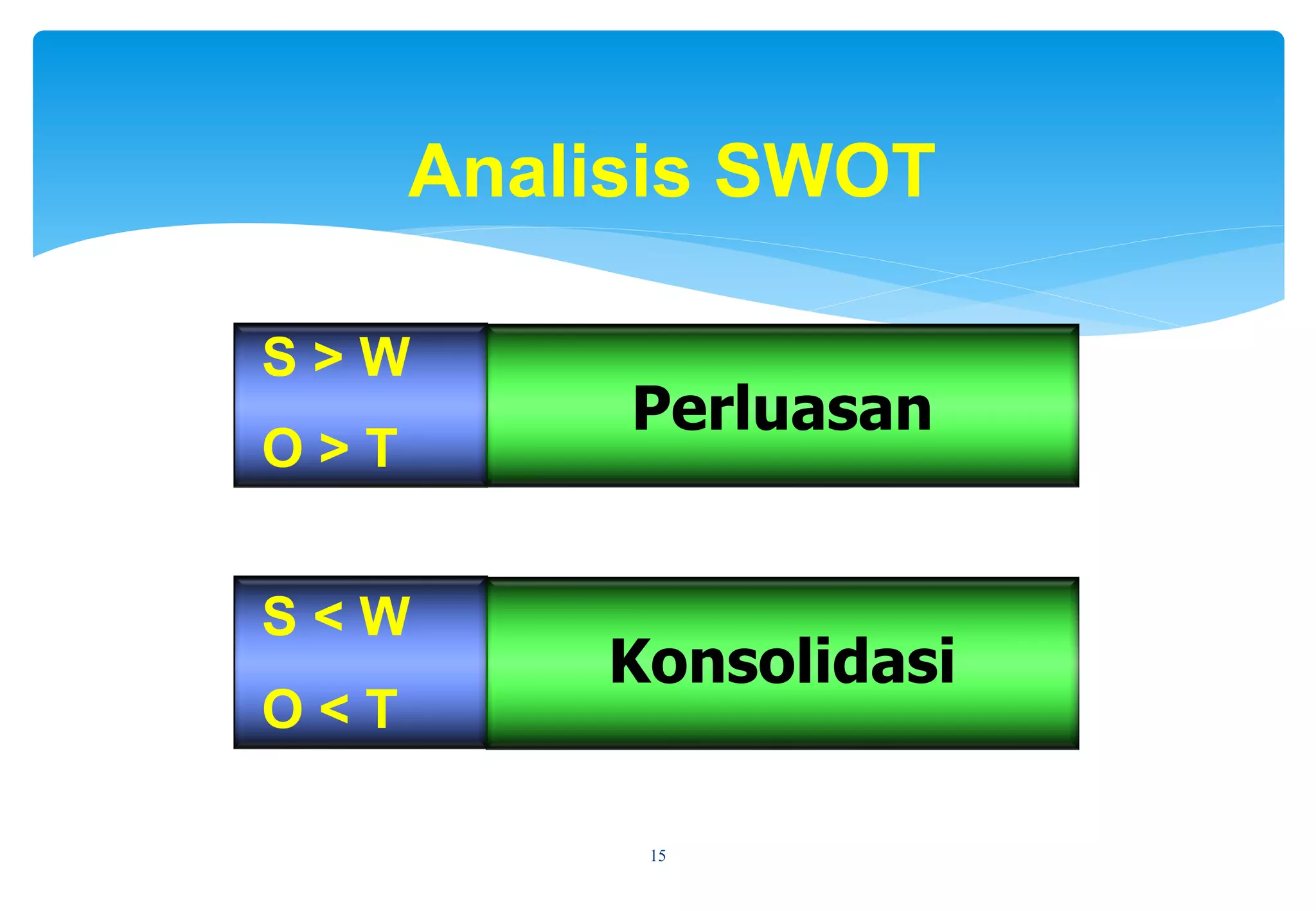 Analisis SWOT

S > W

O > T

Perluasan

S < W

O < T

Konsolidasi

15